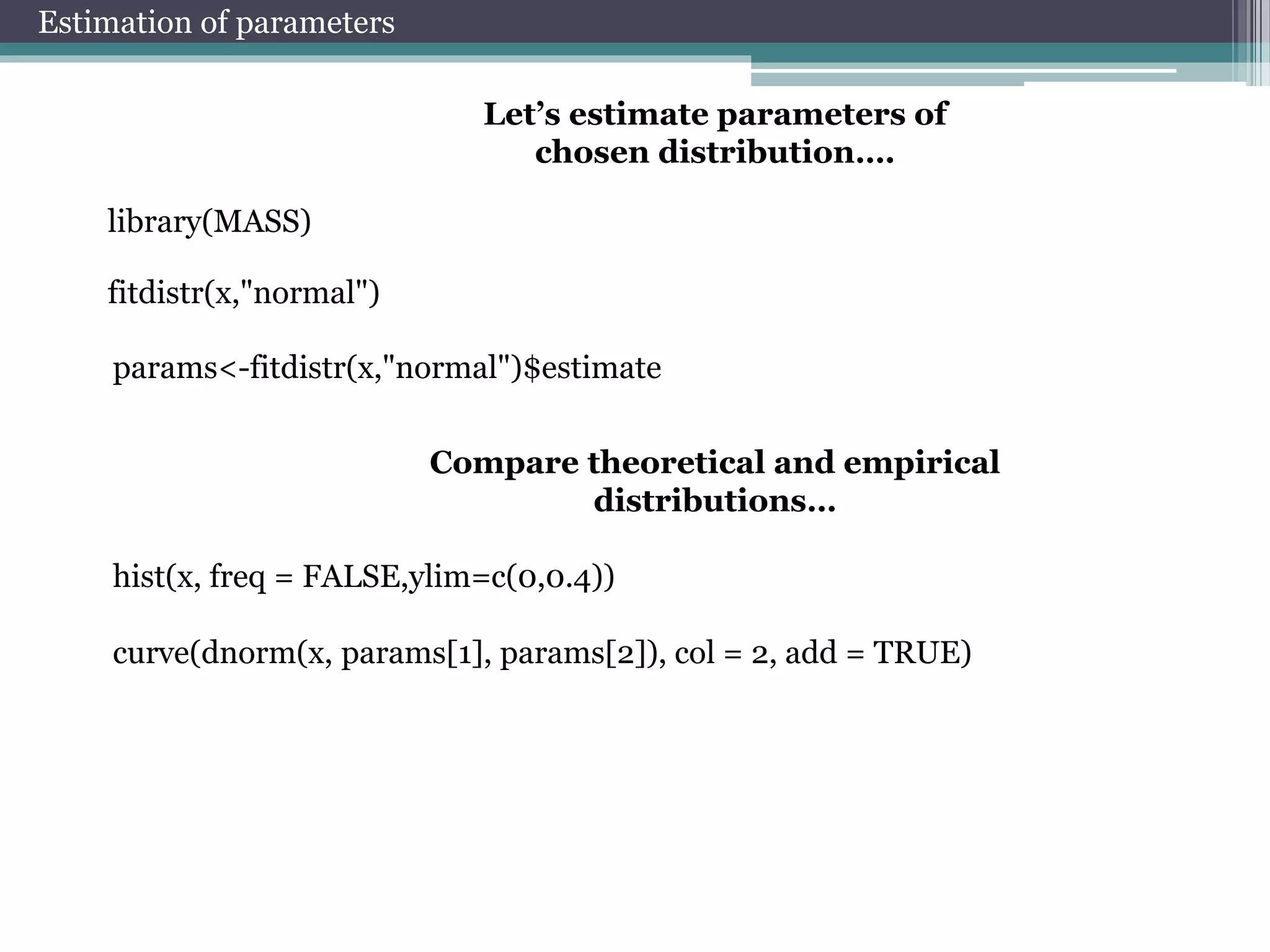 Estimation of parameters

Let’s estimate parameters of chosen distribution….

library(MASS)

fitdistr(x,"normal")

params<-fitdistr(x,"normal")$estimate

Compare theoretical and empirical distributions…

hist(x, freq = FALSE,ylim=c(0,0.4))

curve(dnorm(x, params[1], params[2]), col = 2, add = TRUE)